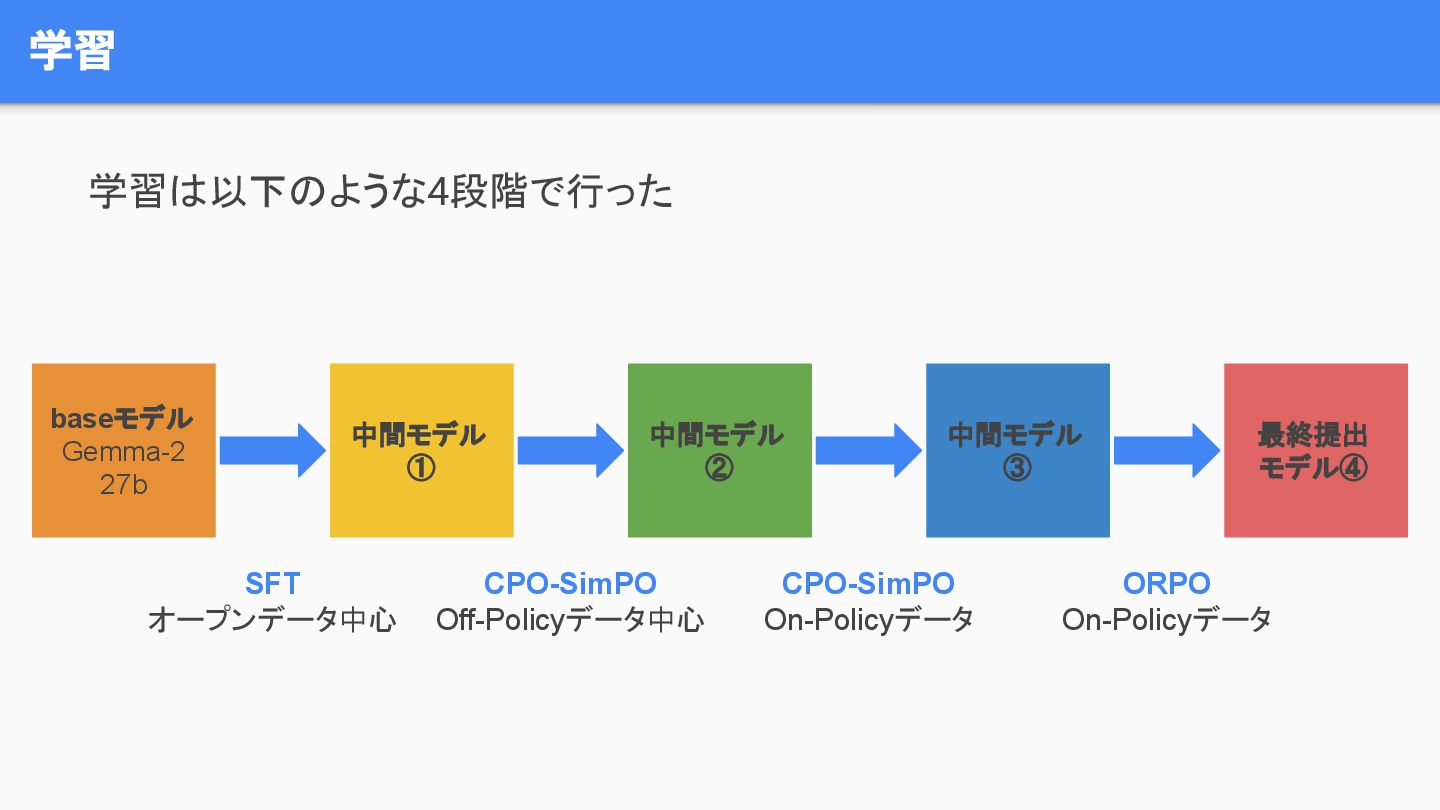 学習

学習は以下のような4段階で行った

baseモデル
Gemma-2
27b

中間モデル
①

中間モデル
②

中間モデル
③

最終提出
モデル④

SFT
オープンデータ中心

CPO-SimPO
Off-Policyデータ中心

CPO-SimPO
On-Policyデータ

ORPO
On-Policyデータ